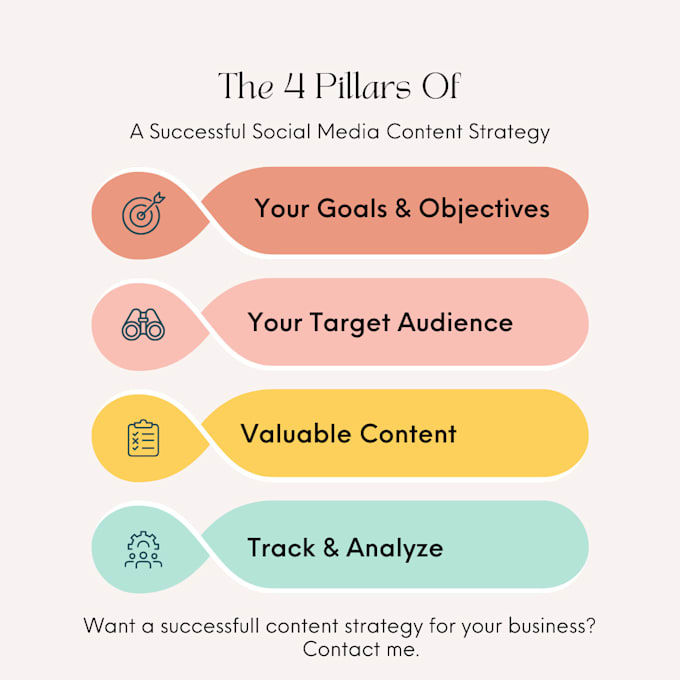 The 4 Pillars Of

A Successful Social Media Content Strategy

Your Goals & Objectives

Your Target Audience

Valuable Content

Track & Analyze

Want a successfull content strategy for your business? Contact me.